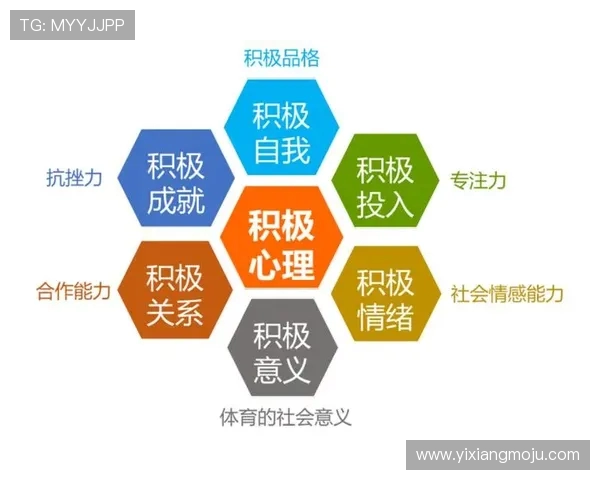 TG: MYYJJPP

积极品格

积极自我

抗挫力

积极成就

积极投入

专注力

积极心理

合作能力

积极关系

积极情绪

社会情感能力

积极意义

体育的社会意义

www.yixiangmoju.com